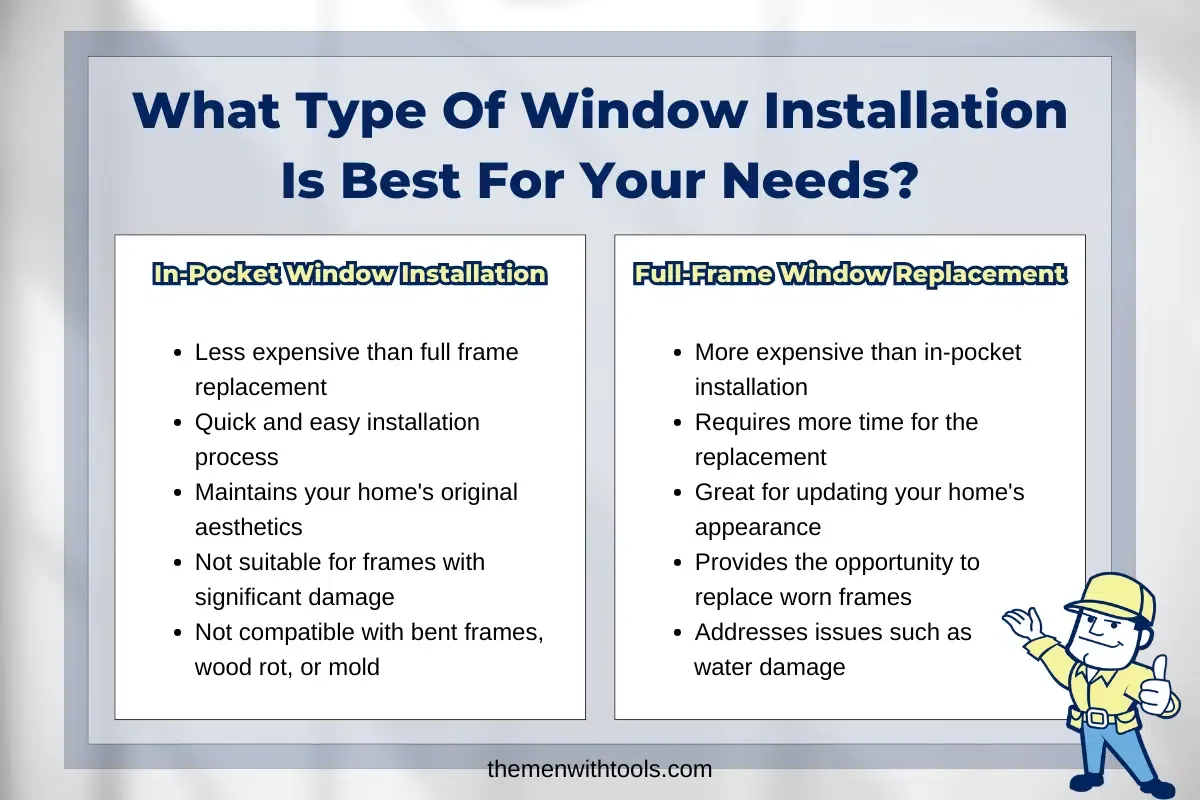 What Type Of Window Installation Is Best For Your Needs?

In-Pocket Window Installation

- Less expensive than full frame replacement
- Quick and easy installation process
- Maintains your home's original aesthetics
- Not suitable for frames with significant damage
- Not compatible with bent frames, wood rot, or mold

Full-Frame Window Replacement

- More expensive than in-pocket installation
- Requires more time for the replacement
- Great for updating your home's appearance
- Provides the opportunity to replace worn frames
- Addresses issues such as water damage

themenwithtools.com